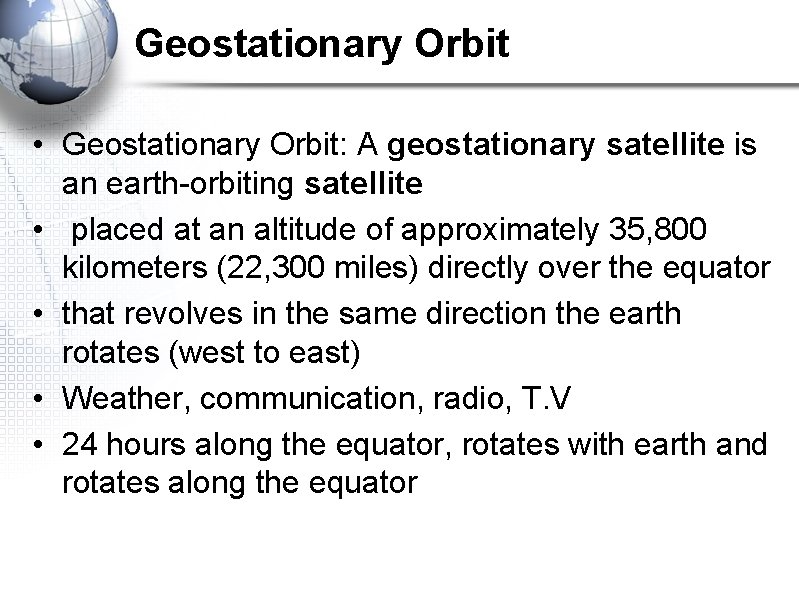 Geostationary Orbit

• Geostationary Orbit: A geostationary satellite is an earth-orbiting satellite
• placed at an altitude of approximately 35,800 kilometers (22,300 miles) directly over the equator
• that revolves in the same direction the earth rotates (west to east)
• Weather, communication, radio, T.V
• 24 hours along the equator, rotates with earth and rotates along the equator